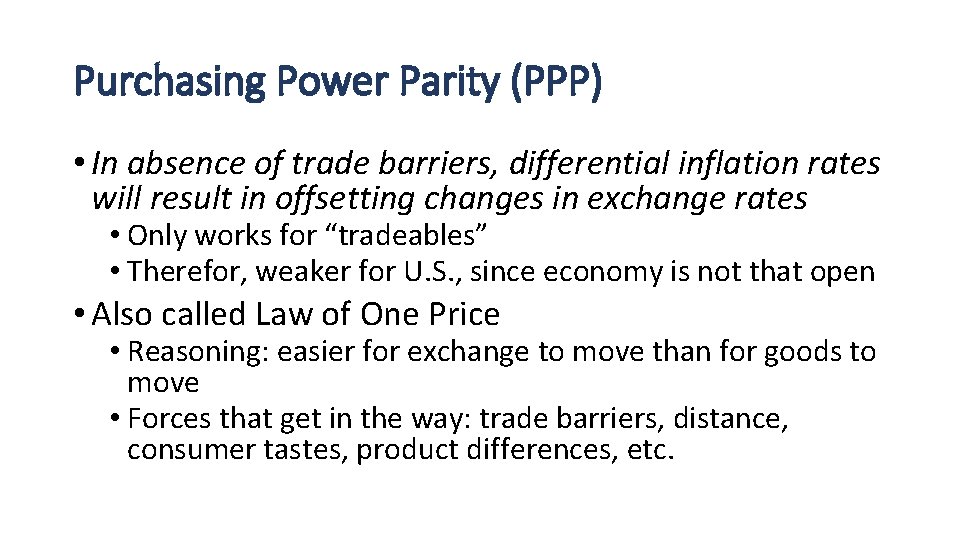 Purchasing Power Parity (PPP)

• In absence of trade barriers, differential inflation rates will result in offsetting changes in exchange rates
  • Only works for “tradeables”
  • Therefor, weaker for U.S., since economy is not that open

• Also called Law of One Price
  • Reasoning: easier for exchange to move than for goods to move
  • Forces that get in the way: trade barriers, distance, consumer tastes, product differences, etc.